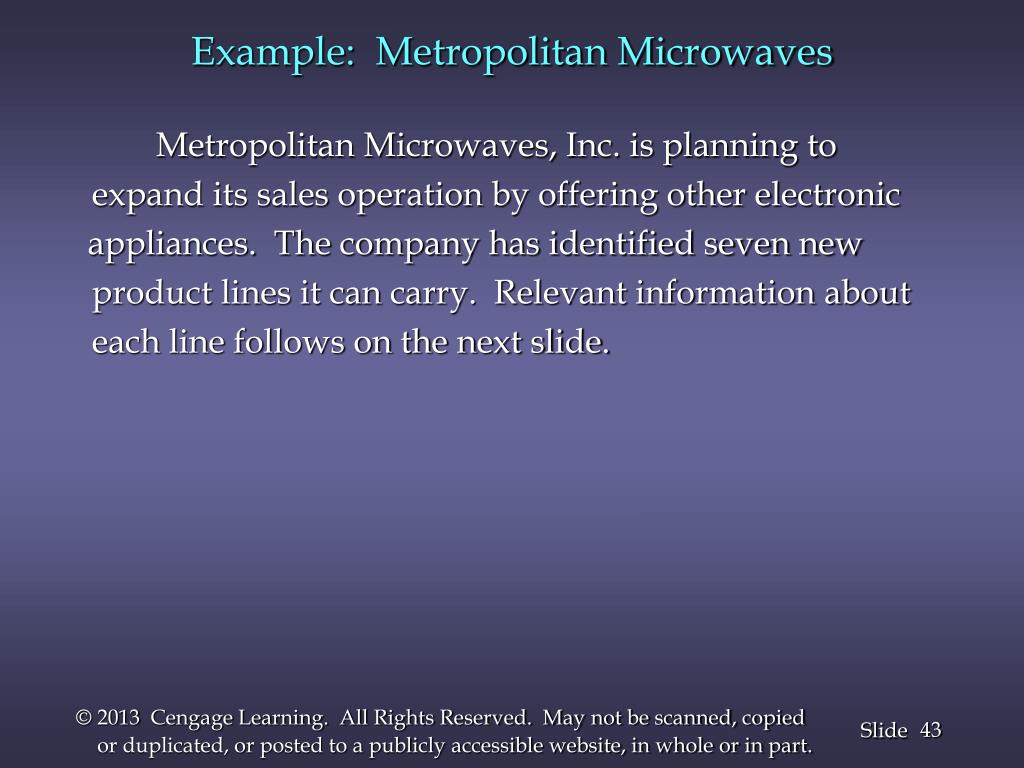 Example: Metropolitan Microwaves

Metropolitan Microwaves, Inc. is planning to expand its sales operation by offering other electronic appliances. The company has identified seven new product lines it can carry. Relevant information about each line follows on the next slide.

© 2013 Cengage Learning. All Rights Reserved. May not be scanned, copied or duplicated, or posted to a publicly accessible website, in whole or in part.

Slide 43